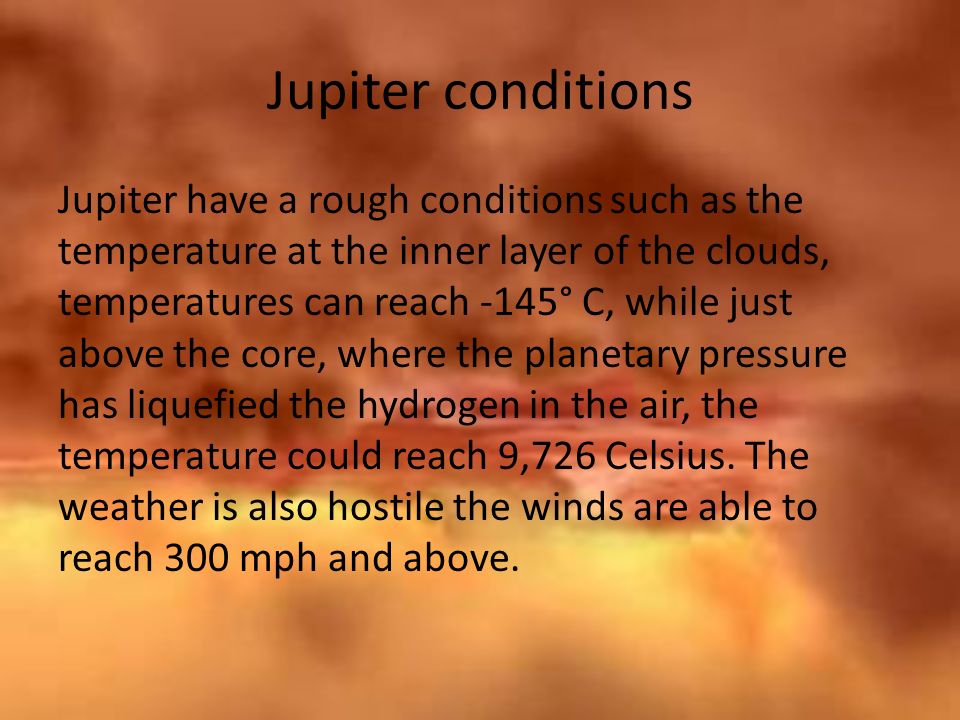 Jupiter conditions

Jupiter have a rough conditions such as the temperature at the inner layer of the clouds, temperatures can reach -145° C, while just above the core, where the planetary pressure has liquefied the hydrogen in the air, the temperature could reach 9,726 Celsius. The weather is also hostile the winds are able to reach 300 mph and above.